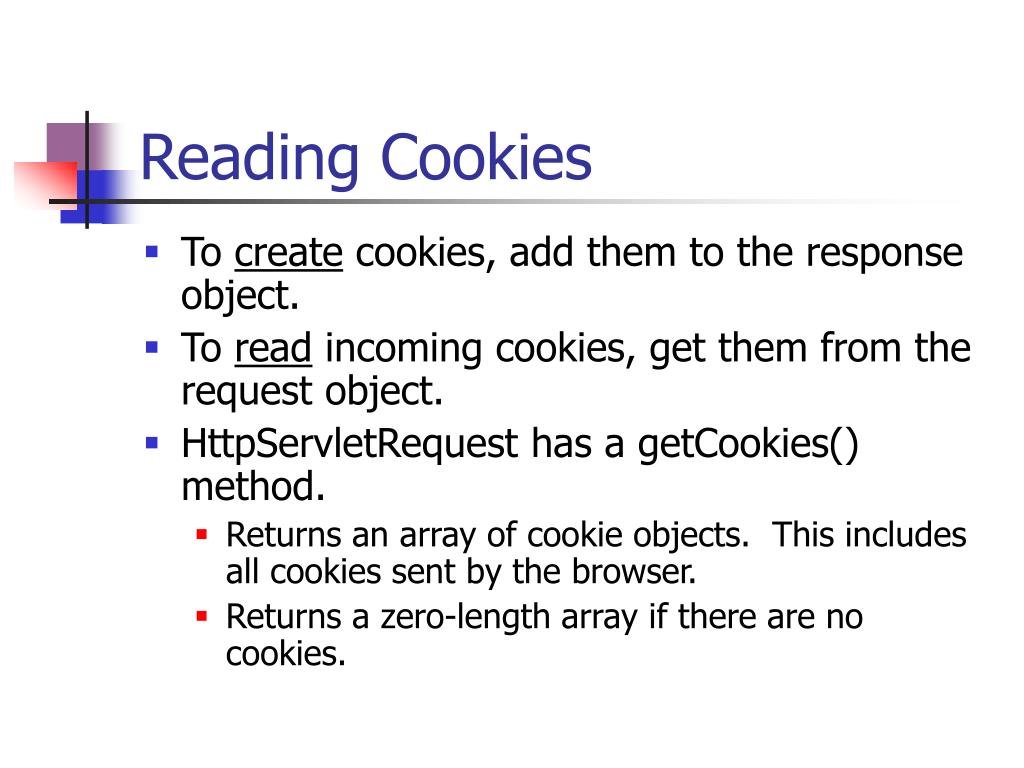 Reading Cookies

- To create cookies, add them to the response object.
- To read incoming cookies, get them from the request object.
- HttpServletRequest has a getCookies() method.
  - Returns an array of cookie objects. This includes all cookies sent by the browser.
  - Returns a zero-length array if there are no cookies.